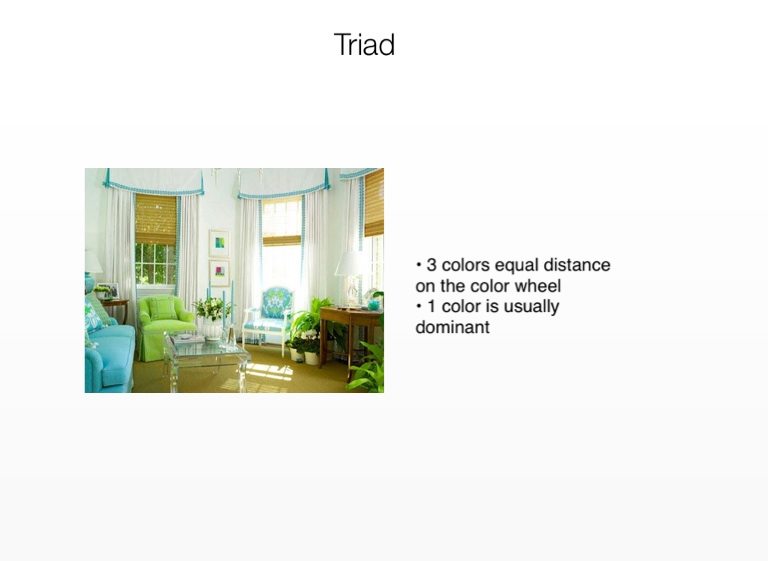 Triad

• 3 colors equal distance on the color wheel
• 1 color is usually dominant